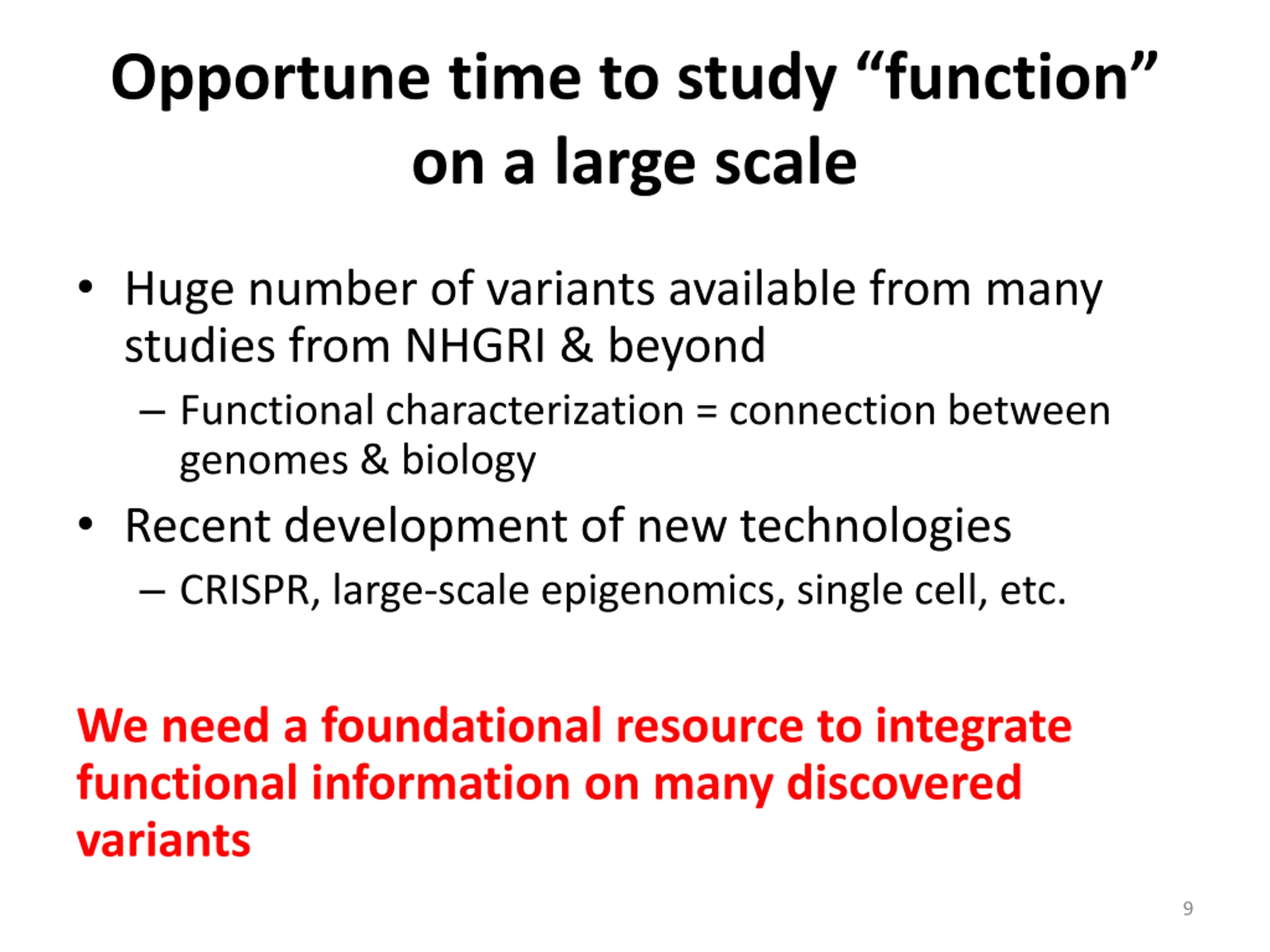 Opportune time to study “function” on a large scale

• Huge number of variants available from many studies from NHGRI & beyond

– Functional characterization = connection between genomes & biology

• Recent development of new technologies

– CRISPR, large-scale epigenomics, single cell, etc.

We need a foundational resource to integrate functional information on many discovered variants

9